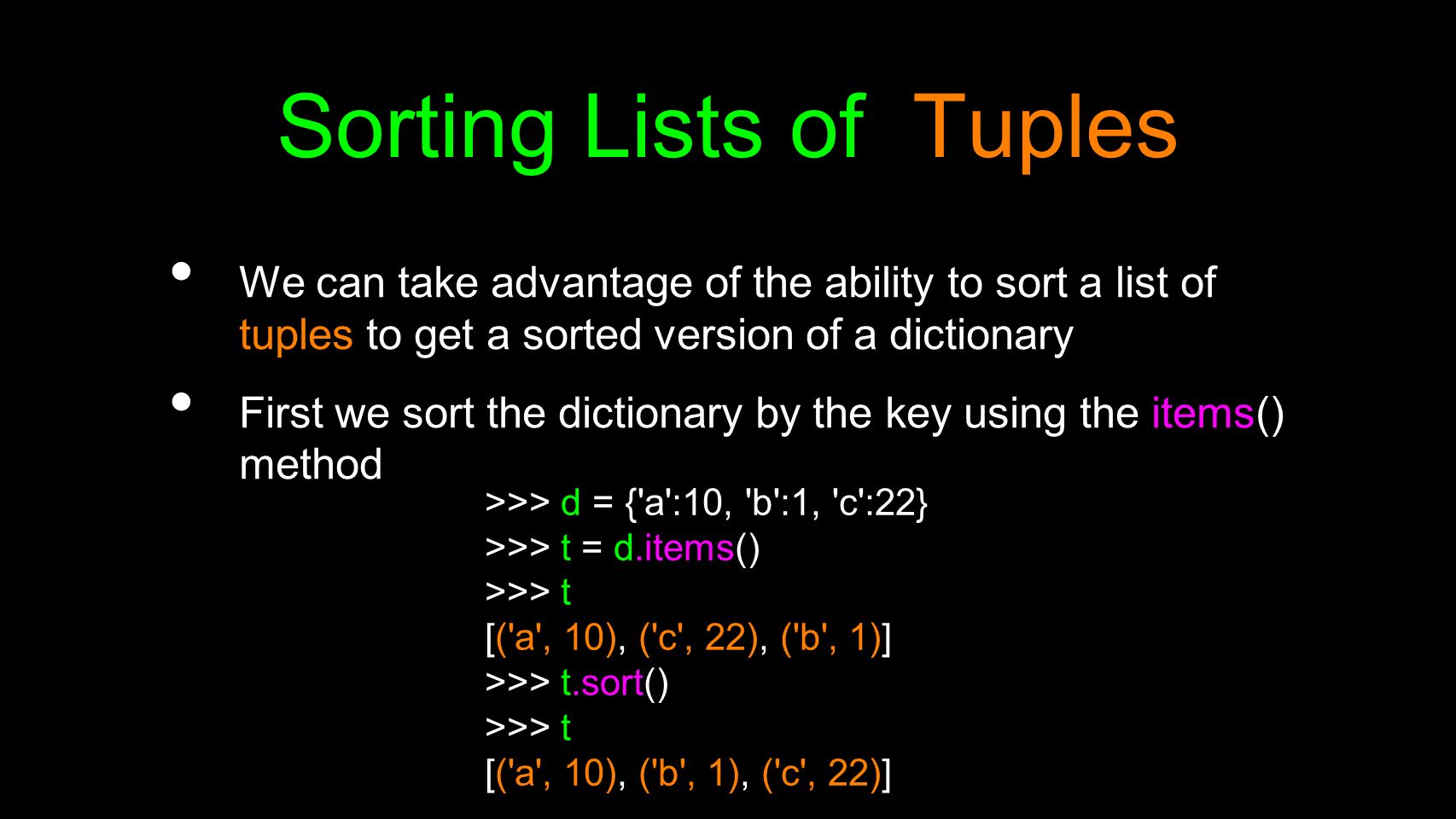 Sorting Lists of Tuples

• We can take advantage of the ability to sort a list of tuples to get a sorted version of a dictionary

• First we sort the dictionary by the key using the items() method

>>> d = {'a':10, 'b':1, 'c':22}
>>> t = d.items()
>>> t
[('a', 10), ('c', 22), ('b', 1)]
>>> t.sort()
>>> t
[('a', 10), ('b', 1), ('c', 22)]